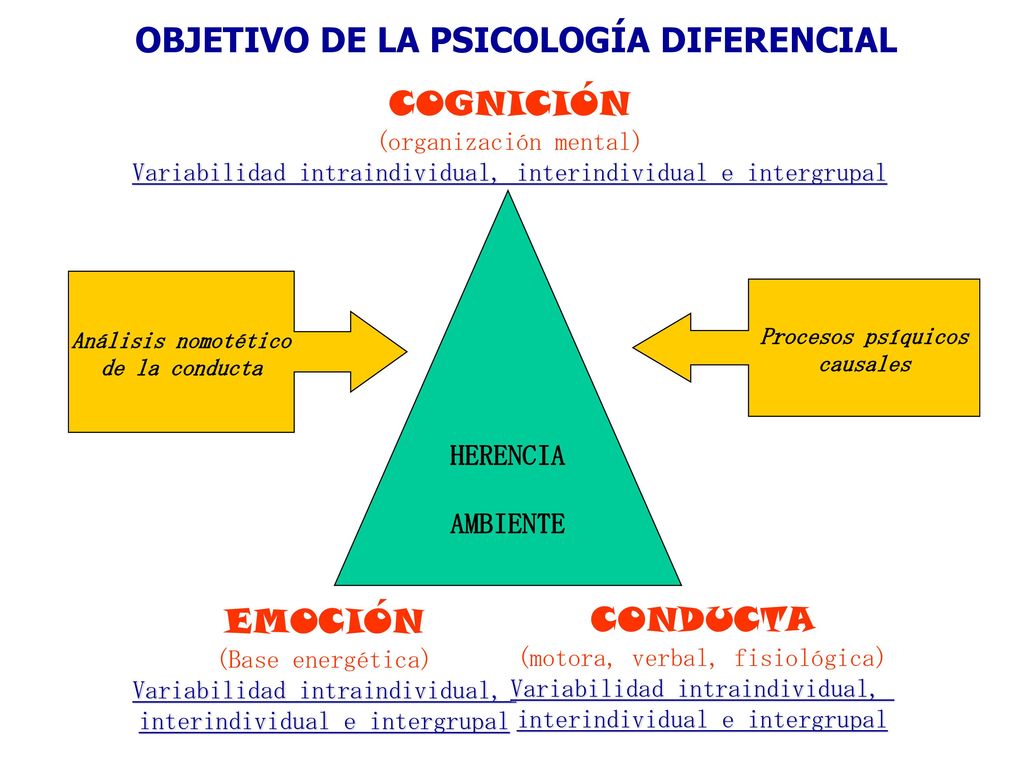 OBJETIVO DE LA PSICOLOGÍA DIFERENCIAL

COGNICIÓN
(organización mental)
Variabilidad intraindividual, interindividual e intergrupal

Análisis nomotético de la conducta

Procesos psíquicos causales

HERENCIA

AMBIENTE

EMOCIÓN
(Base energética)
Variabilidad intraindividual, interindividual e intergrupal

CONDUCTA
(motora, verbal, fisiológica)
Variabilidad intraindividual, interindividual e intergrupal